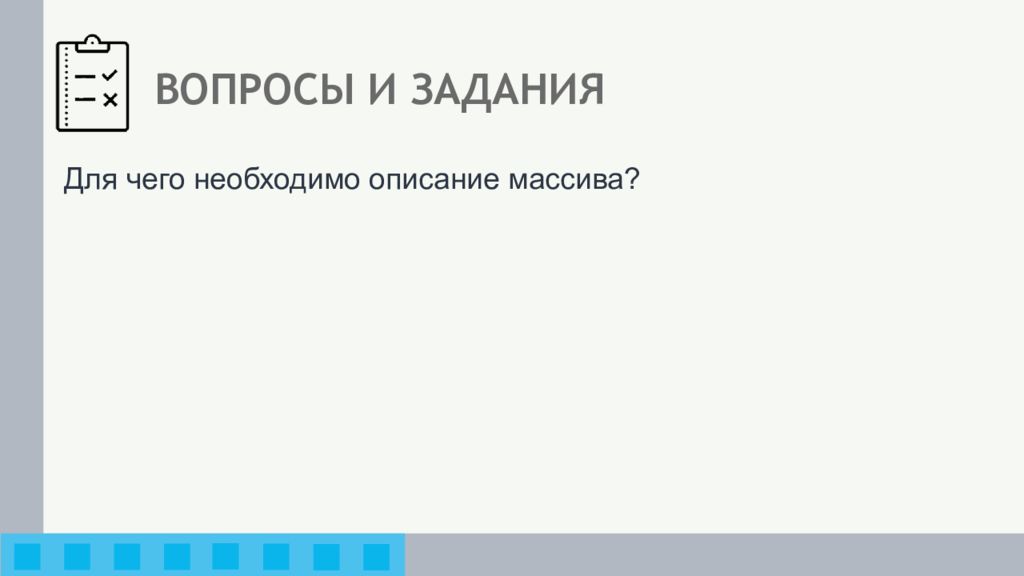 ВОПРОСЫ И ЗАДАНИЯ

Для чего необходимо описание массива?